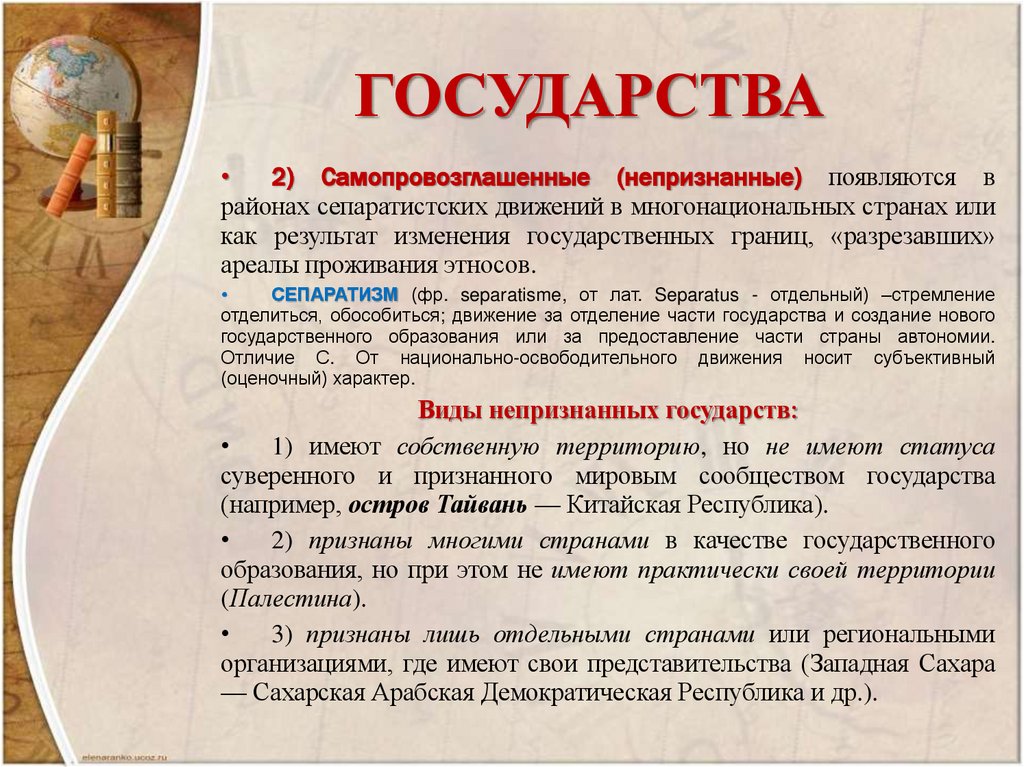 ГОСУДАРСТВА

• 2) Самопровозглашенные (непризнанные) появляются в районах сепаратистских движений в многонациональных странах или как результат изменения государственных границ, «разрезавших» ареалы проживания этносов.

• СЕПАРАТИЗМ (фр. separatisme, от лат. Separatus - отдельный) –стремление отделиться, обособиться; движение за отделение части государства и создание нового государственного образования или за предоставление части страны автономии. Отличие С. От национально-освободительного движения носит субъективный (оценочный) характер.

Виды непризнанных государств:

• 1) имеют собственную территорию, но не имеют статуса суверенного и признанного мировым сообществом государства (например, остров Тайвань — Китайская Республика).

• 2) признаны многими странами в качестве государственного образования, но при этом не имеют практически своей территории (Палестина).

• 3) признаны лишь отдельными странами или региональными организациями, где имеют свои представительства (Западная Сахара — Сахарская Арабская Демократическая Республика и др.).

elenaranko.ucoz.ru